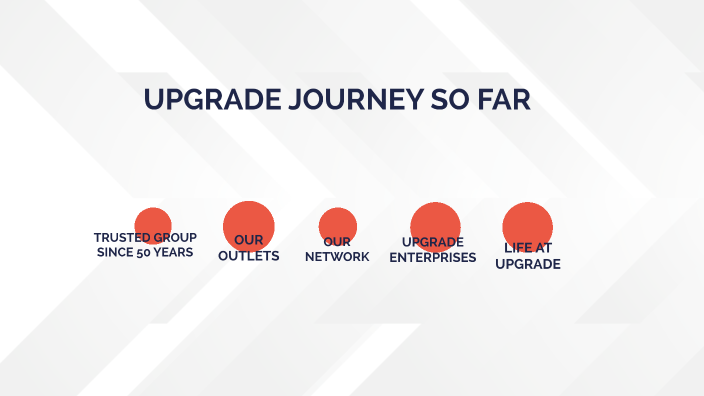 UPGRADE JOURNEY SO FAR

TRUSTED GROUP SINCE 50 YEARS

OUR OUTLETS

OUR NETWORK

UPGRADE ENTERPRISES

LIFE AT UPGRADE